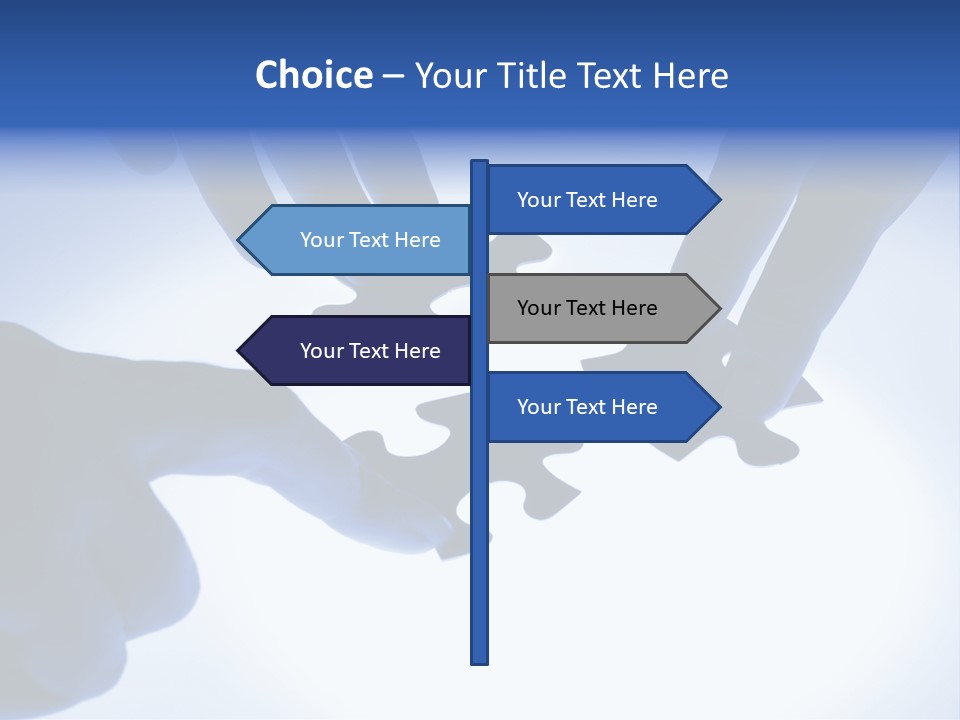 Choice – Your Title Text Here

Your Text Here

Your Text Here

Your Text Here

Your Text Here

Your Text Here